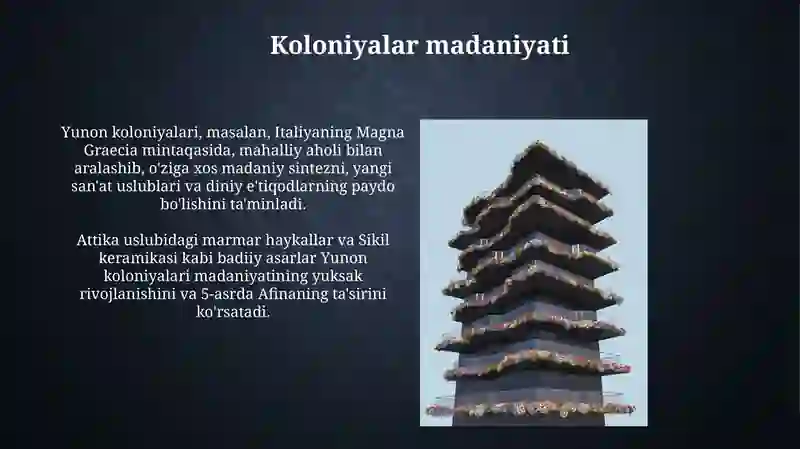 Koloniyalar madaniyati

Yunon koloniyalari, masalan, Italiyaning Magna Graecia mintaqasida, mahalliy aholi bilan aralashib, o'ziga xos madaniy sintezni, yangi san'at uslublari va diniy e'tiqodlarning paydo bo'lishini ta'minladi.

Attika uslubidagi marmar haykallar va Sikil keramikasi kabi badiiy asarlar Yunon koloniyalari madaniyatining yuksak rivojlanishini va 5-asrda Afinaning ta'sirini ko'rsatadi.